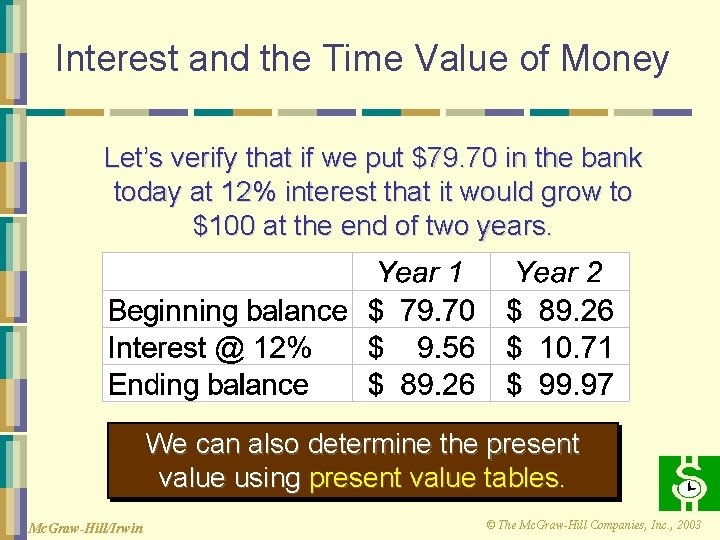 Interest and the Time Value of Money

Let's verify that if we put \$79.70 in the bank today at 12% interest that it would grow to \$100 at the end of two years.

| | Year 1 | Year 2 |
|---|---|---|
| Beginning balance | \$ 79.70 | \$ 89.26 |
| Interest @ 12% | \$ 9.56 | \$ 10.71 |
| Ending balance | \$ 89.26 | \$ 99.97 |

We can also determine the present value using present value tables.

McGraw-Hill/Irwin

© The McGraw-Hill Companies, Inc., 2003